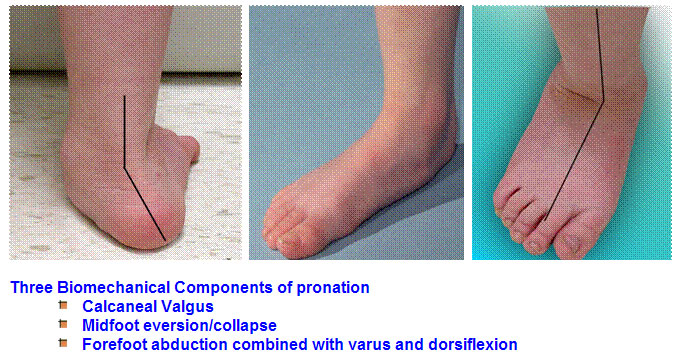 Three Biomechanical Components of pronation

- Calcaneal Valgus
- Midfoot eversion/collapse
- Forefoot abduction combined with varus and dorsiflexion